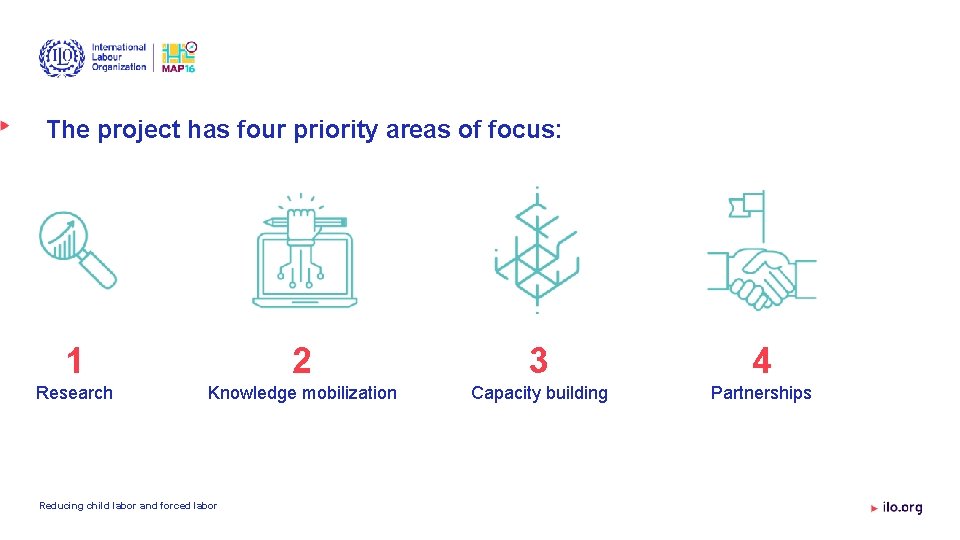 ILO International Labour Organization

MAP16

The project has four priority areas of focus:

1
Research

2
Knowledge mobilization

3
Capacity building

4
Partnerships

Reducing child labor and forced labor

ilo.org